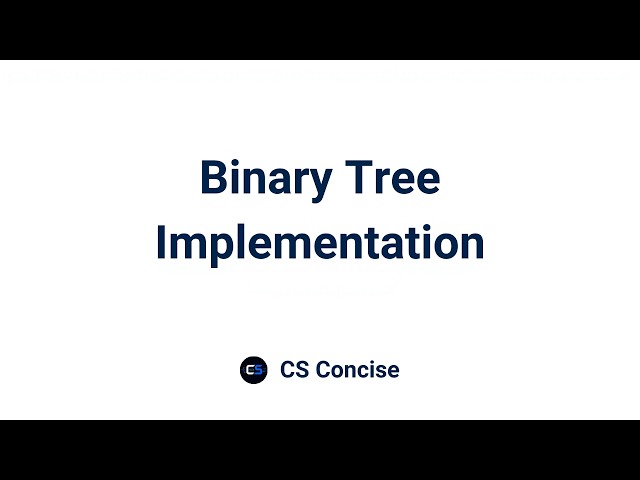 Binary Tree Implementation

CS

CS Concise